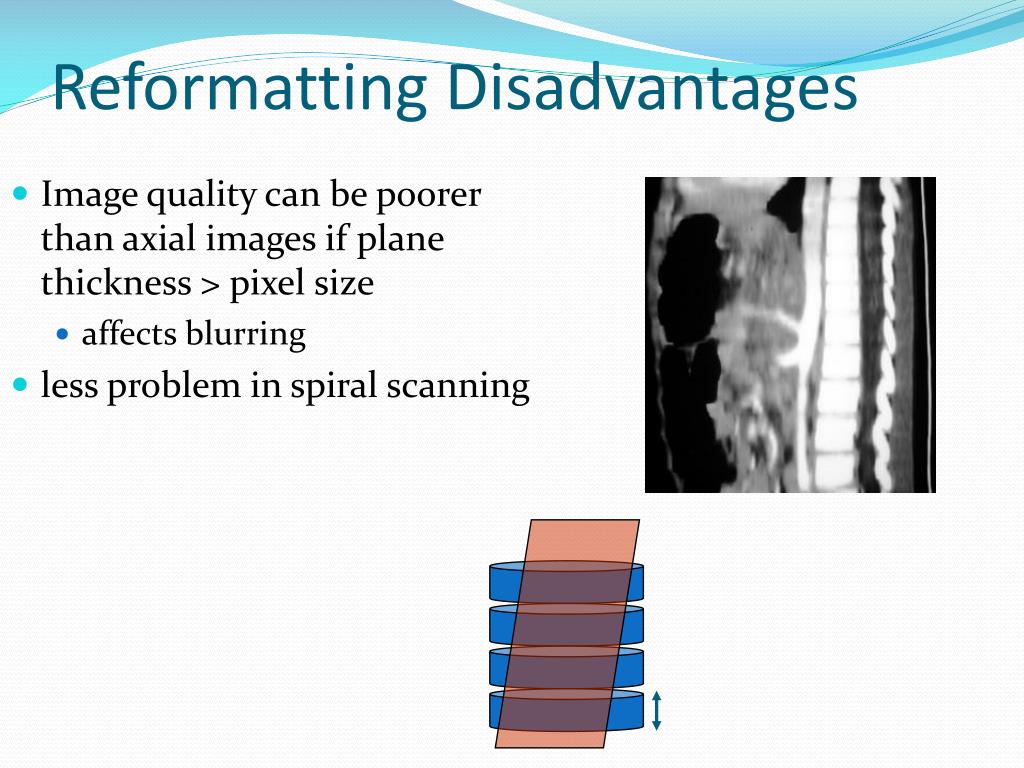 Reformatting Disadvantages

Image quality can be poorer than axial images if plane thickness > pixel size

affects blurring

less problem in spiral scanning